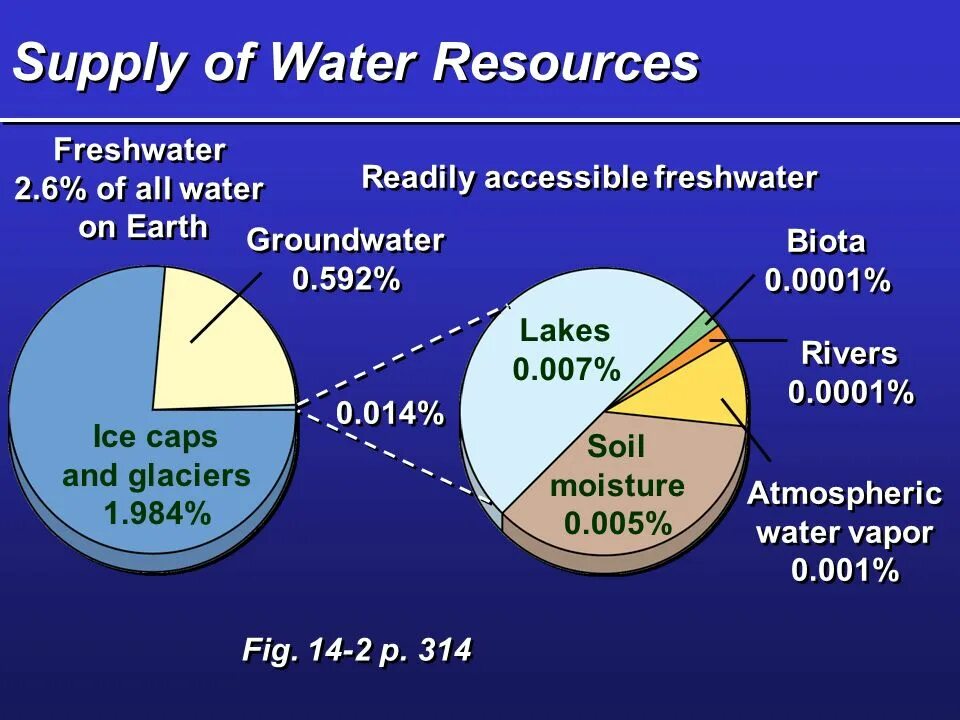 Supply of Water Resources

Freshwater
2.6% of all water on Earth

Groundwater
0.592%

Ice caps and glaciers
1.984%

0.014%

Readily accessible freshwater

Lakes
0.007%

Soil moisture
0.005%

Biota
0.0001%

Rivers
0.0001%

Atmospheric water vapor
0.001%

Fig. 14-2 p. 314